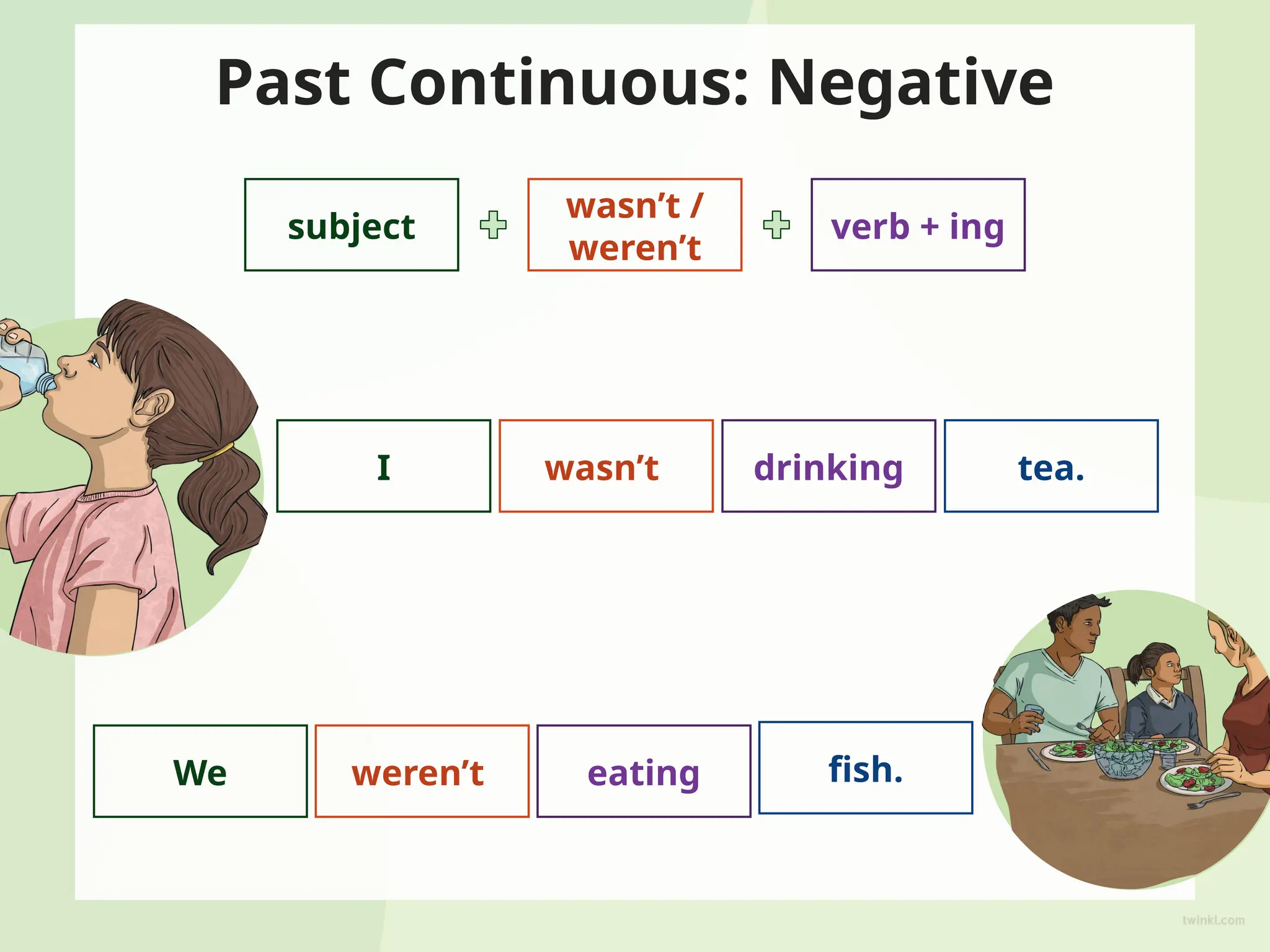 Past Continuous: Negative

subject + wasn't / weren't + verb + ing

I wasn't drinking tea.

We weren't eating fish.

twinkl.com